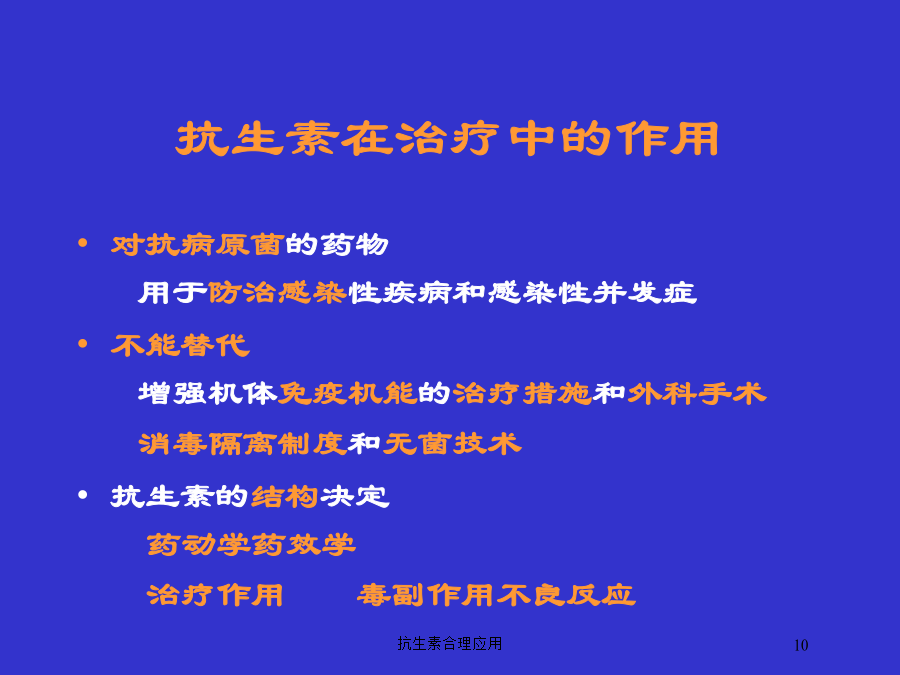 抗生素在治疗中的作用

• 对抗病原菌的药物

用于防治感染性疾病和感染性并发症

• 不能替代

增强机体免疫机能的治疗措施和外科手术

消毒隔离制度和无菌技术

• 抗生素的结构决定

药动学药效学

治疗作用　　毒副作用不良反应

抗生素合理应用

10